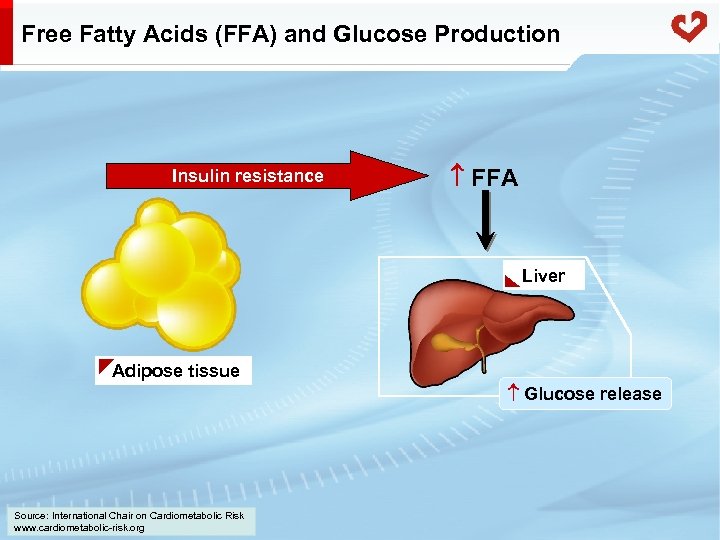 Free Fatty Acids (FFA) and Glucose Production

Insulin resistance

↑ FFA

Liver

Adipose tissue

↑ Glucose release

Source: International Chair on Cardiometabolic Risk
www.cardiometabolic-risk.org